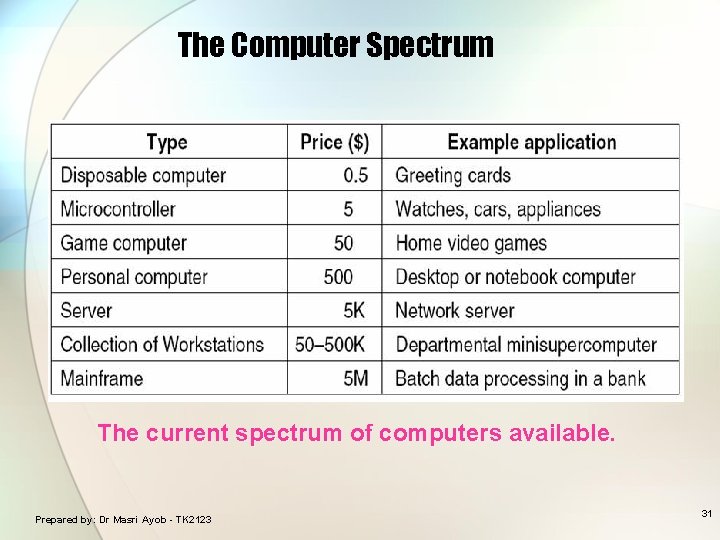 The Computer Spectrum

| Type | Price ($) | Example application |
|---|---|---|
| Disposable computer | 0.5 | Greeting cards |
| Microcontroller | 5 | Watches, cars, appliances |
| Game computer | 50 | Home video games |
| Personal computer | 500 | Desktop or notebook computer |
| Server | 5K | Network server |
| Collection of Workstations | 50–500K | Departmental minisupercomputer |
| Mainframe | 5M | Batch data processing in a bank |

The current spectrum of computers available.

Prepared by: Dr Masri Ayob - TK2123

31